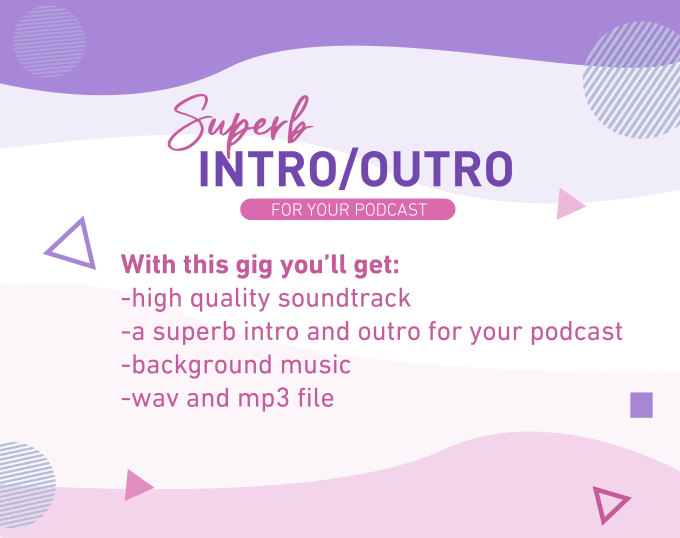 Superb
INTRO/OUTRO
FOR YOUR PODCAST

With this gig you'll get:
-high quality soundtrack
-a superb intro and outro for your podcast
-background music
-wav and mp3 file